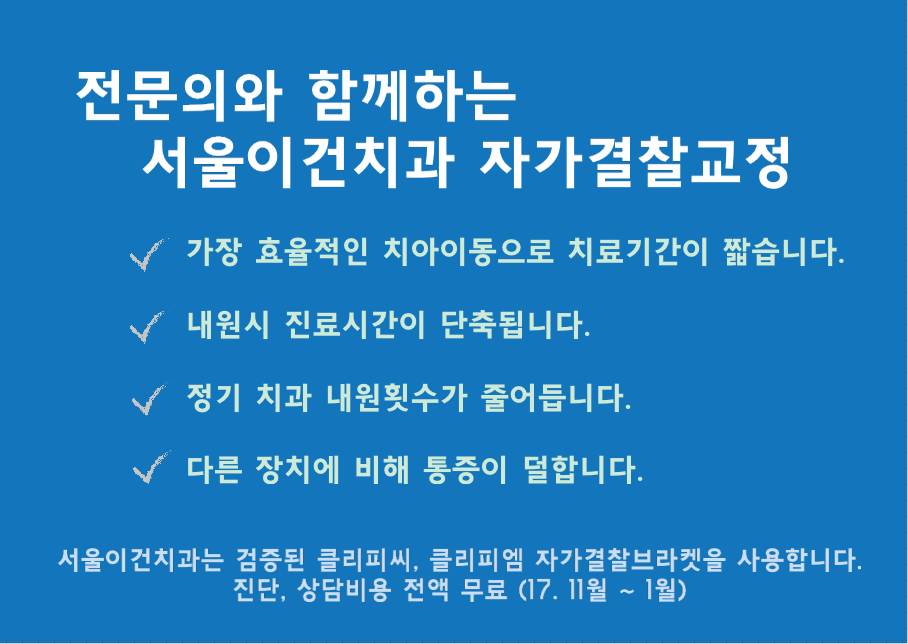 전문의와 함께하는
서울이건치과 자가결찰교정

가장 효율적인 치아이동으로 치료기간이 짧습니다.

내원시 진료시간이 단축됩니다.

정기 치과 내원횟수가 줄어듭니다.

다른 장치에 비해 통증이 덜합니다.

서울이건치과는 검증된 클리피씨, 클리피엠 자가결찰브라켓을 사용합니다.
진단, 상담비용 전액 무료 (17. 11월 ~ 1월)